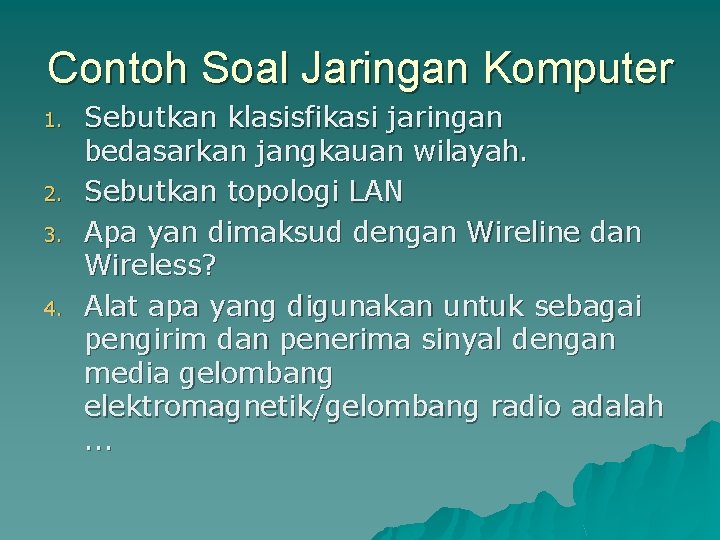 Contoh Soal Jaringan Komputer

1. Sebutkan klasisfikasi jaringan bedasarkan jangkauan wilayah.
2. Sebutkan topologi LAN
3. Apa yan dimaksud dengan Wireline dan Wireless?
4. Alat apa yang digunakan untuk sebagai pengirim dan penerima sinyal dengan media gelombang elektromagnetik/gelombang radio adalah …